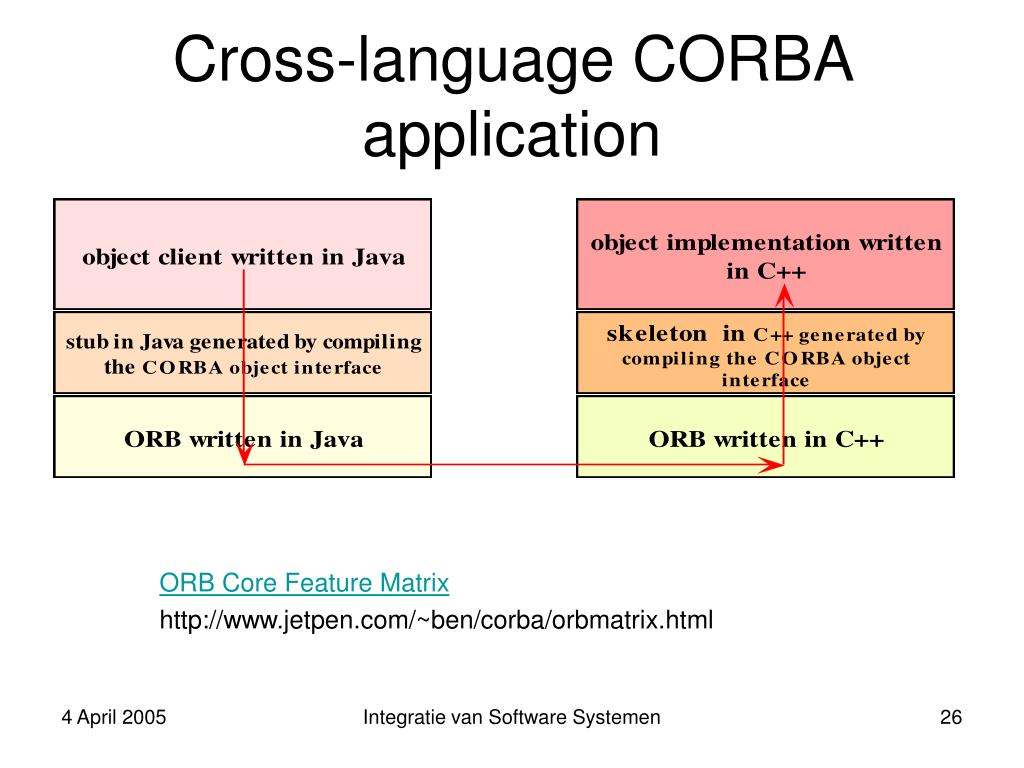 Cross-language CORBA application

object client written in Java

stub in Java generated by compiling the CORBA object interface

ORB written in Java

object implementation written in C++

skeleton in C++ generated by compiling the CORBA object interface

ORB written in C++

ORB Core Feature Matrix
http://www.jetpen.com/~ben/corba/orbmatrix.html

4 April 2005

Integratie van Software Systemen

26